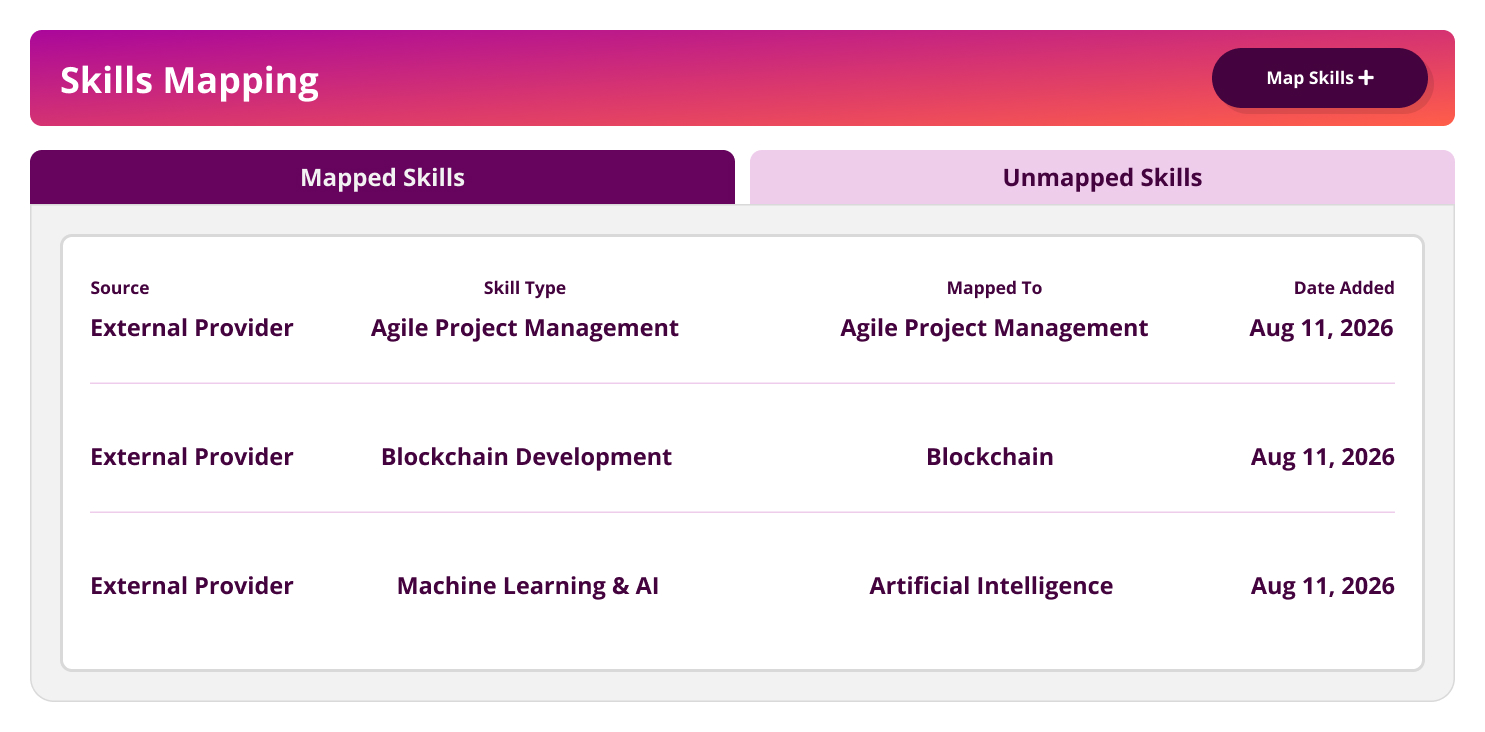 Skills Mapping

Map Skills +

Mapped Skills

Unmapped Skills

| Source | Skill Type | Mapped To | Date Added |
|---|---|---|---|
| External Provider | Agile Project Management | Agile Project Management | Aug 11, 2026 |
| External Provider | Blockchain Development | Blockchain | Aug 11, 2026 |
| External Provider | Machine Learning & AI | Artificial Intelligence | Aug 11, 2026 |